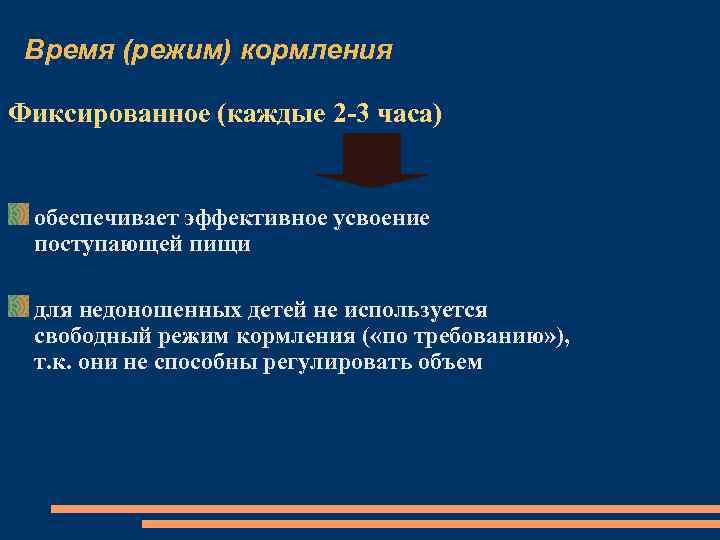 Время (режим) кормления

Фиксированное (каждые 2-3 часа)

обеспечивает эффективное усвоение поступающей пищи

для недоношенных детей не используется свободный режим кормления («по требованию»), т.к. они не способны регулировать объем